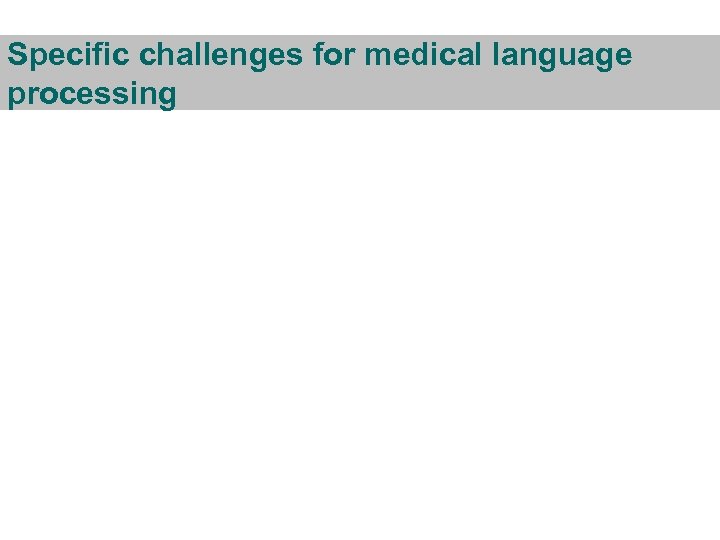 Specific challenges for medical language processing